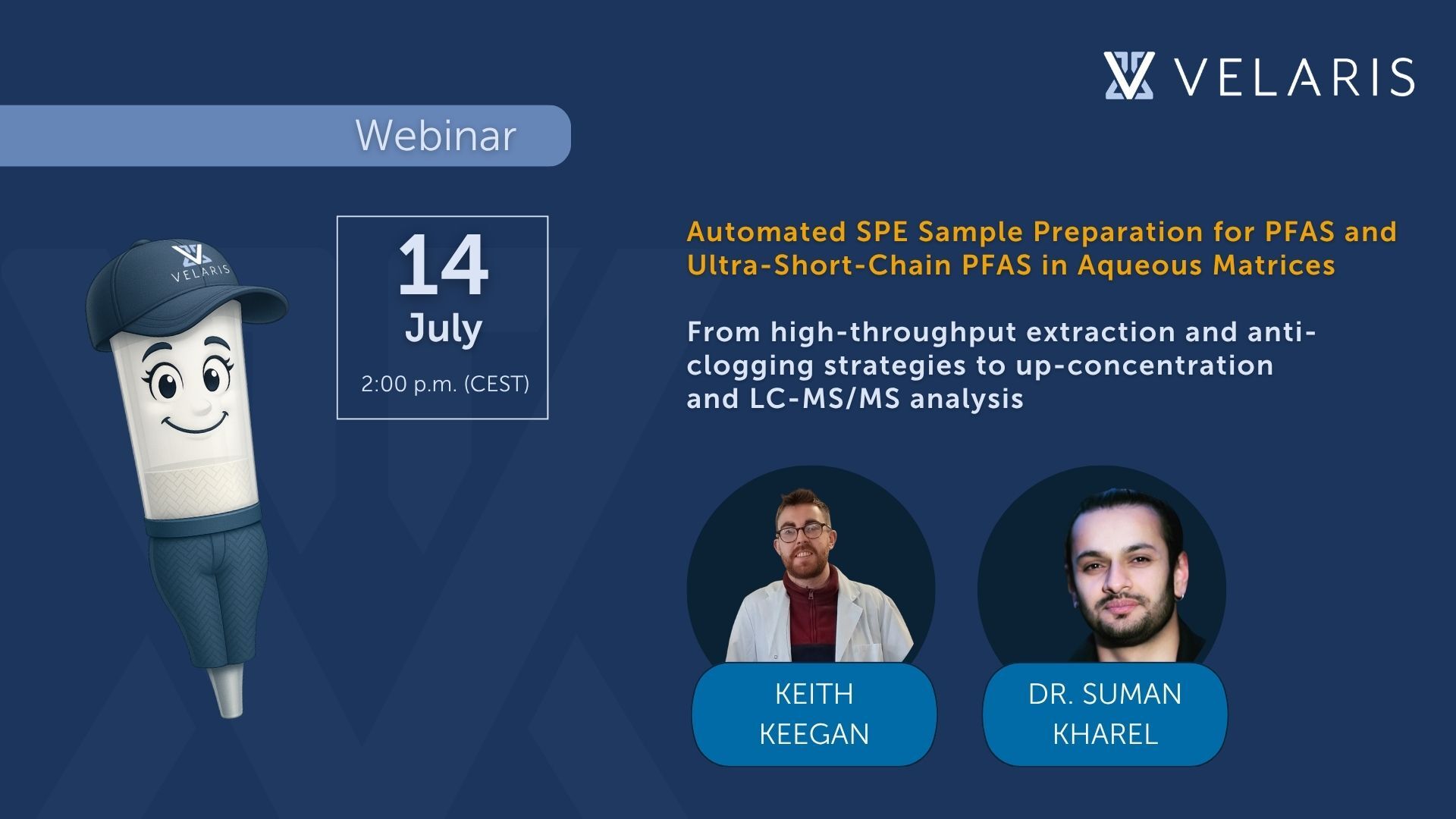 VELARIS

Webinar

VELARIS

14
July
2:00 p.m. (CEST)

Automated SPE Sample Preparation for PFAS and Ultra-Short-Chain PFAS in Aqueous Matrices

From high-throughput extraction and anti-clogging strategies to up-concentration and LC-MS/MS analysis

KEITH KEEGAN

DR. SUMAN KHAREL